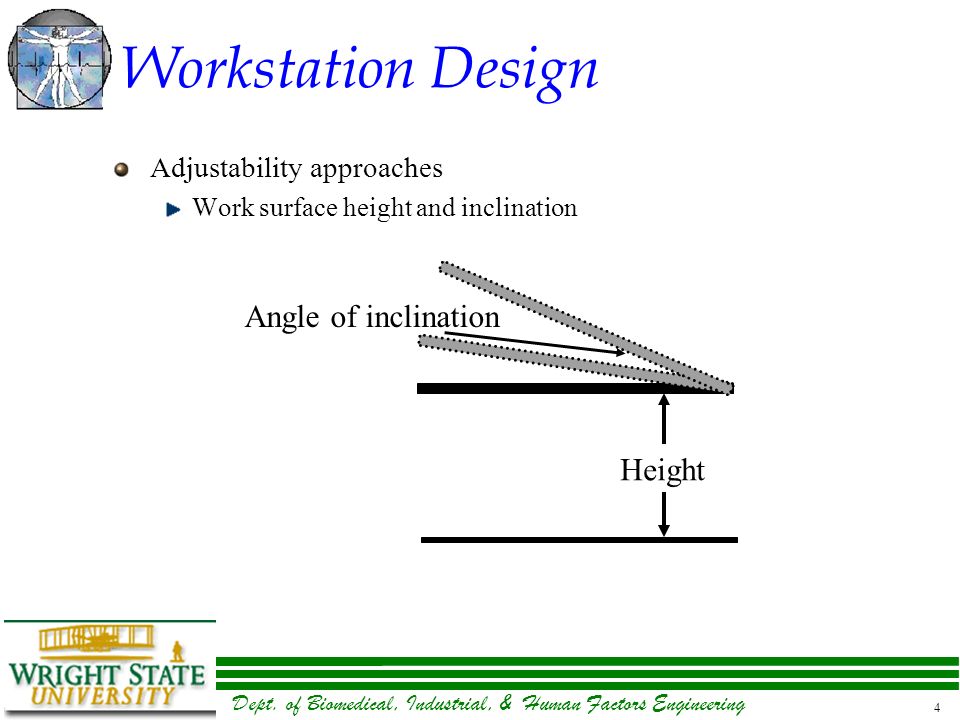 Workstation Design

Adjustability approaches

Work surface height and inclination

Angle of inclination

Height

WRIGHT STATE UNIVERSITY

Dept. of Biomedical, Industrial, & Human Factors Engineering

4